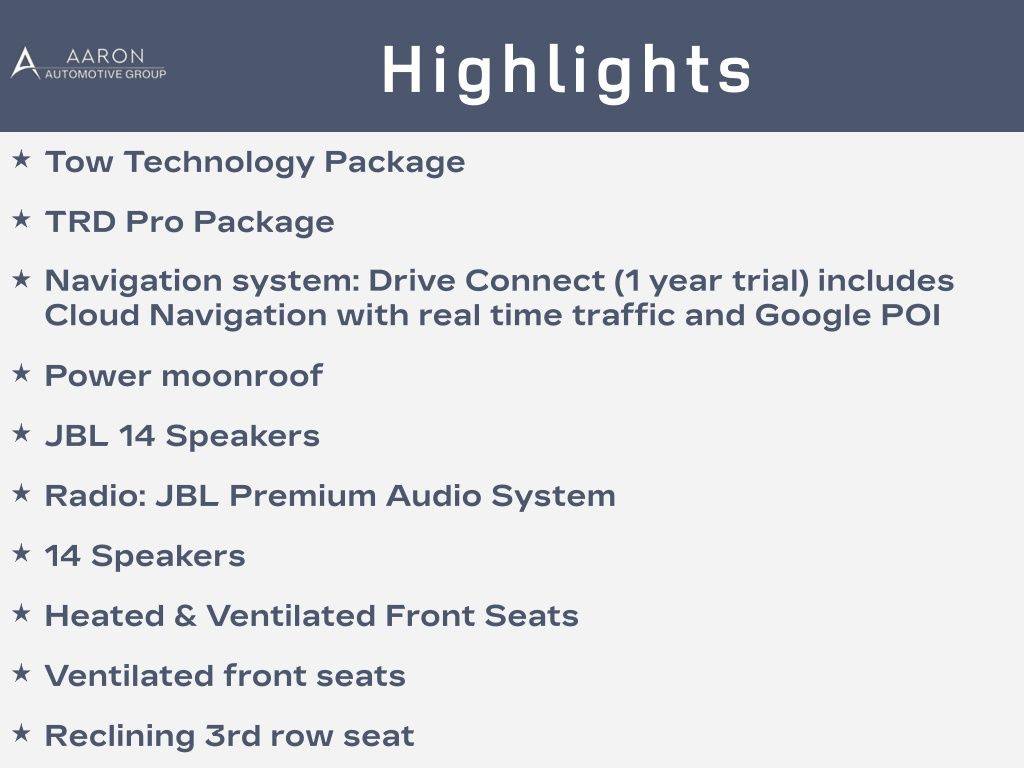 AARON
AUTOMOTIVE GROUP

Highlights

★ Tow Technology Package

★ TRD Pro Package

★ Navigation system: Drive Connect (1 year trial) includes Cloud Navigation with real time traffic and Google POI

★ Power moonroof

★ JBL 14 Speakers

★ Radio: JBL Premium Audio System

★ 14 Speakers

★ Heated & Ventilated Front Seats

★ Ventilated front seats

★ Reclining 3rd row seat